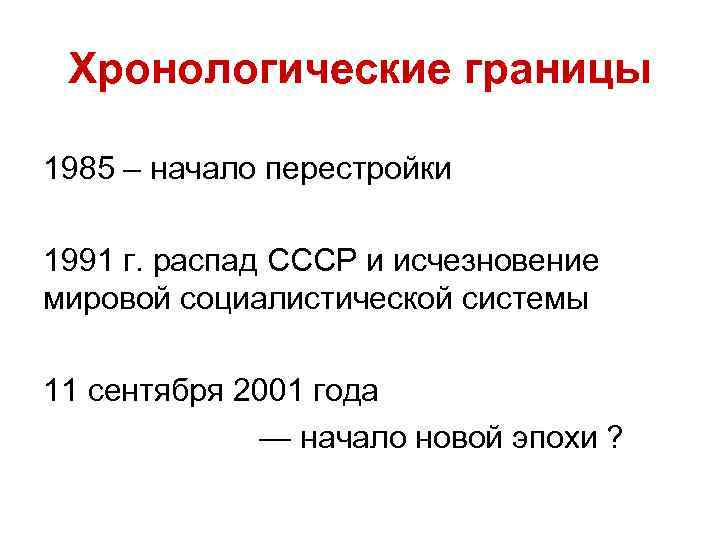 Хронологические границы

1985 – начало перестройки

1991 г. распад СССР и исчезновение мировой социалистической системы

11 сентября 2001 года

— начало новой эпохи ?